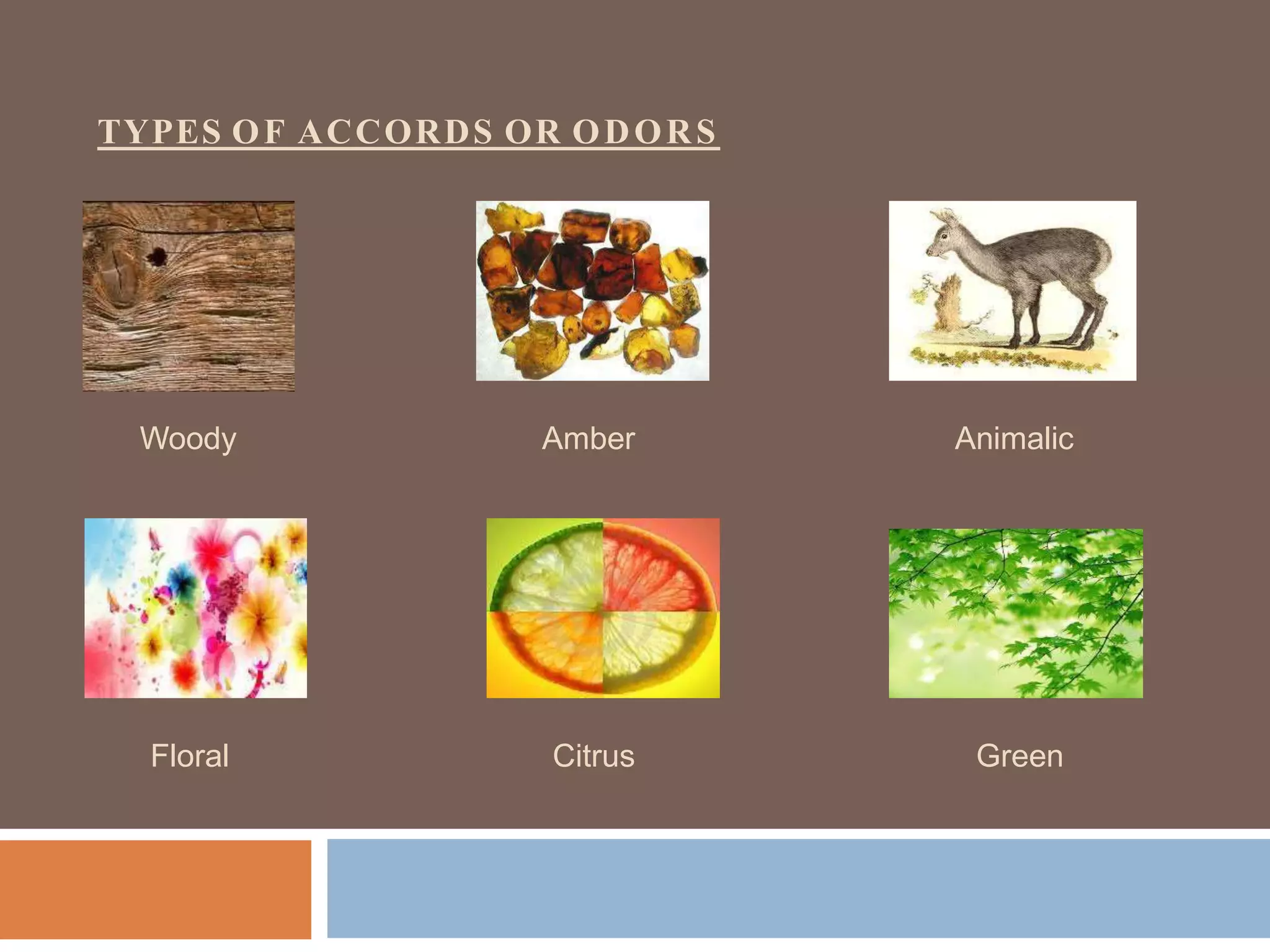 TYPES OF ACCORDS OR ODORS

Woody

Amber

Animalic

Floral

Citrus

Green